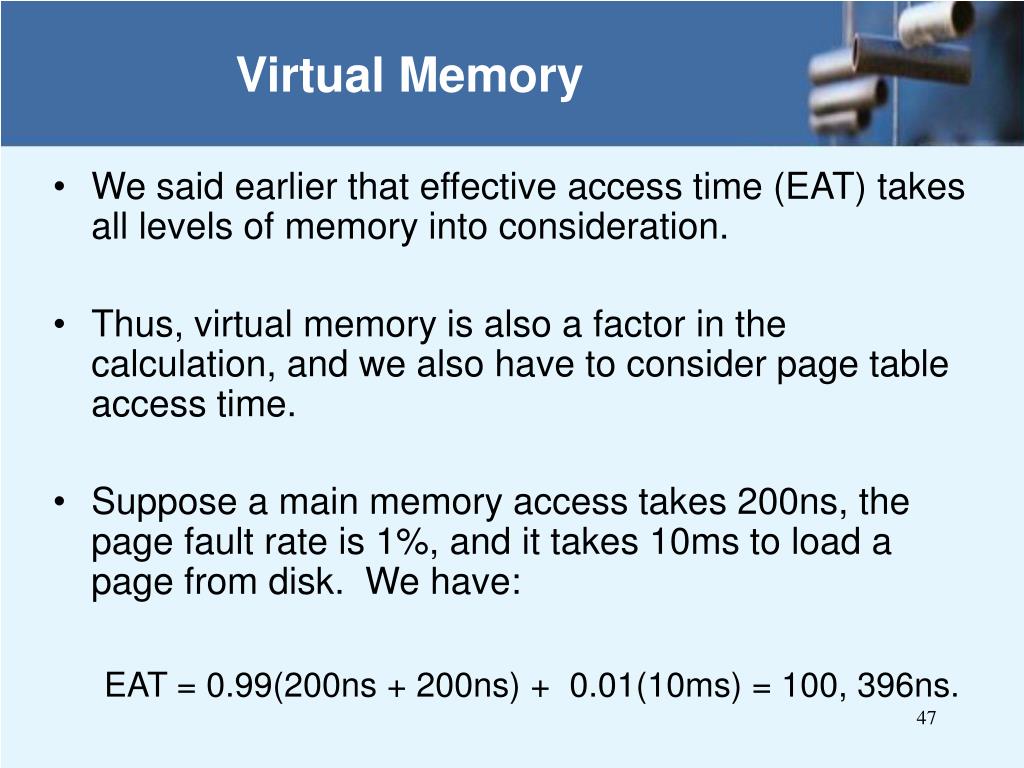 Virtual Memory

• We said earlier that effective access time (EAT) takes all levels of memory into consideration.

• Thus, virtual memory is also a factor in the calculation, and we also have to consider page table access time.

• Suppose a main memory access takes 200ns, the page fault rate is 1%, and it takes 10ms to load a page from disk. We have:

EAT = 0.99(200ns + 200ns) + 0.01(10ms) = 100, 396ns.

47